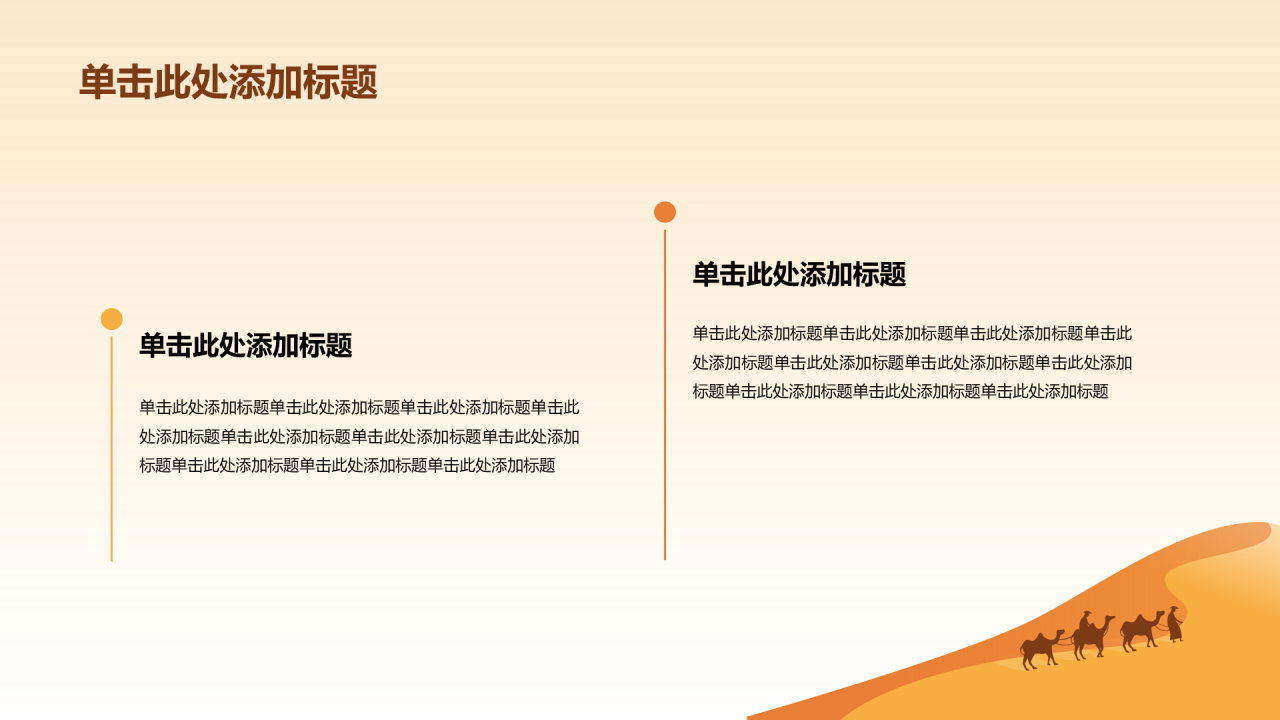 单击此处添加标题

单击此处添加标题

单击此处添加标题单击此处添加标题单击此处添加标题单击此处添加标题单击此处添加标题单击此处添加标题单击此处添加标题单击此处添加标题单击此处添加标题单击此处添加标题

单击此处添加标题

单击此处添加标题单击此处添加标题单击此处添加标题单击此处添加标题单击此处添加标题单击此处添加标题单击此处添加标题单击此处添加标题单击此处添加标题单击此处添加标题